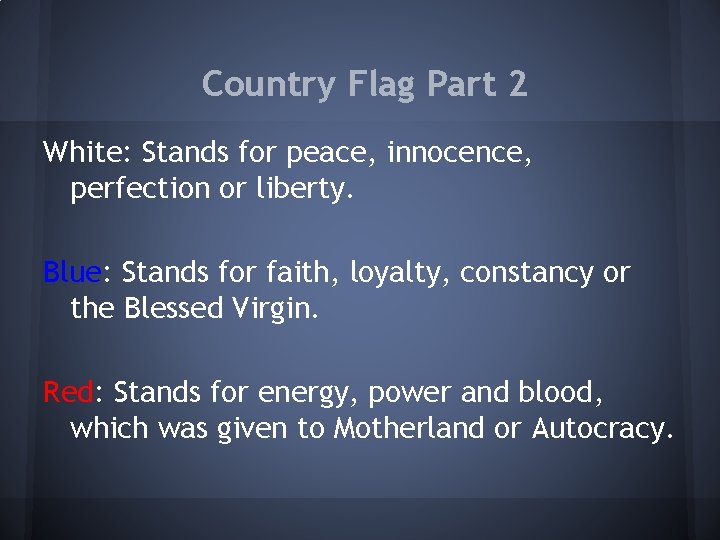 Country Flag Part 2

White: Stands for peace, innocence, perfection or liberty.

Blue: Stands for faith, loyalty, constancy or the Blessed Virgin.

Red: Stands for energy, power and blood, which was given to Motherland or Autocracy.